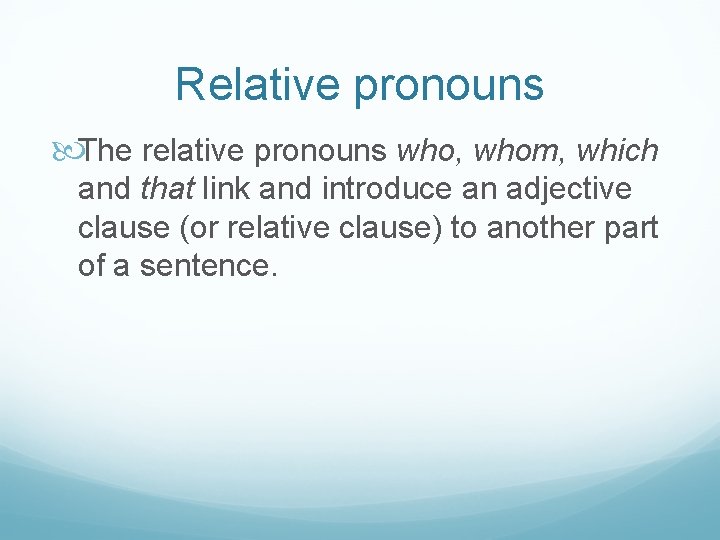 Relative pronouns

The relative pronouns who, whom, which and that link and introduce an adjective clause (or relative clause) to another part of a sentence.